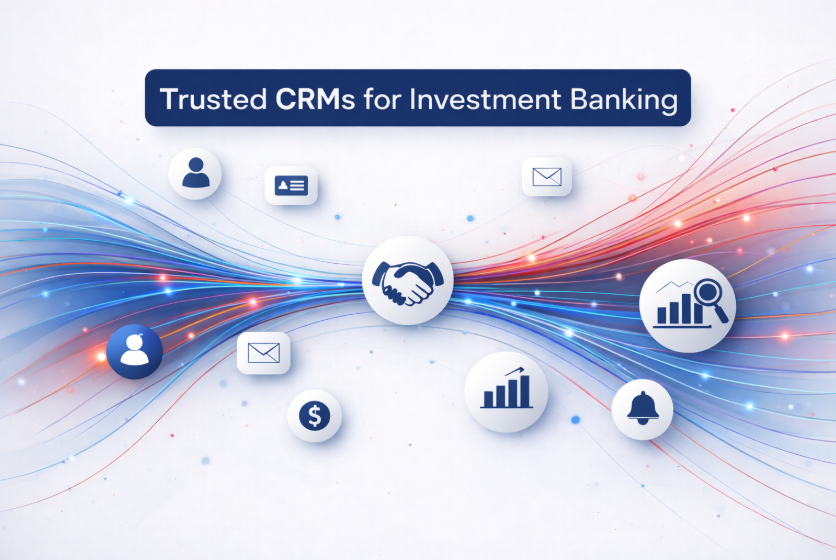 Trusted CRMs for Investment Banking